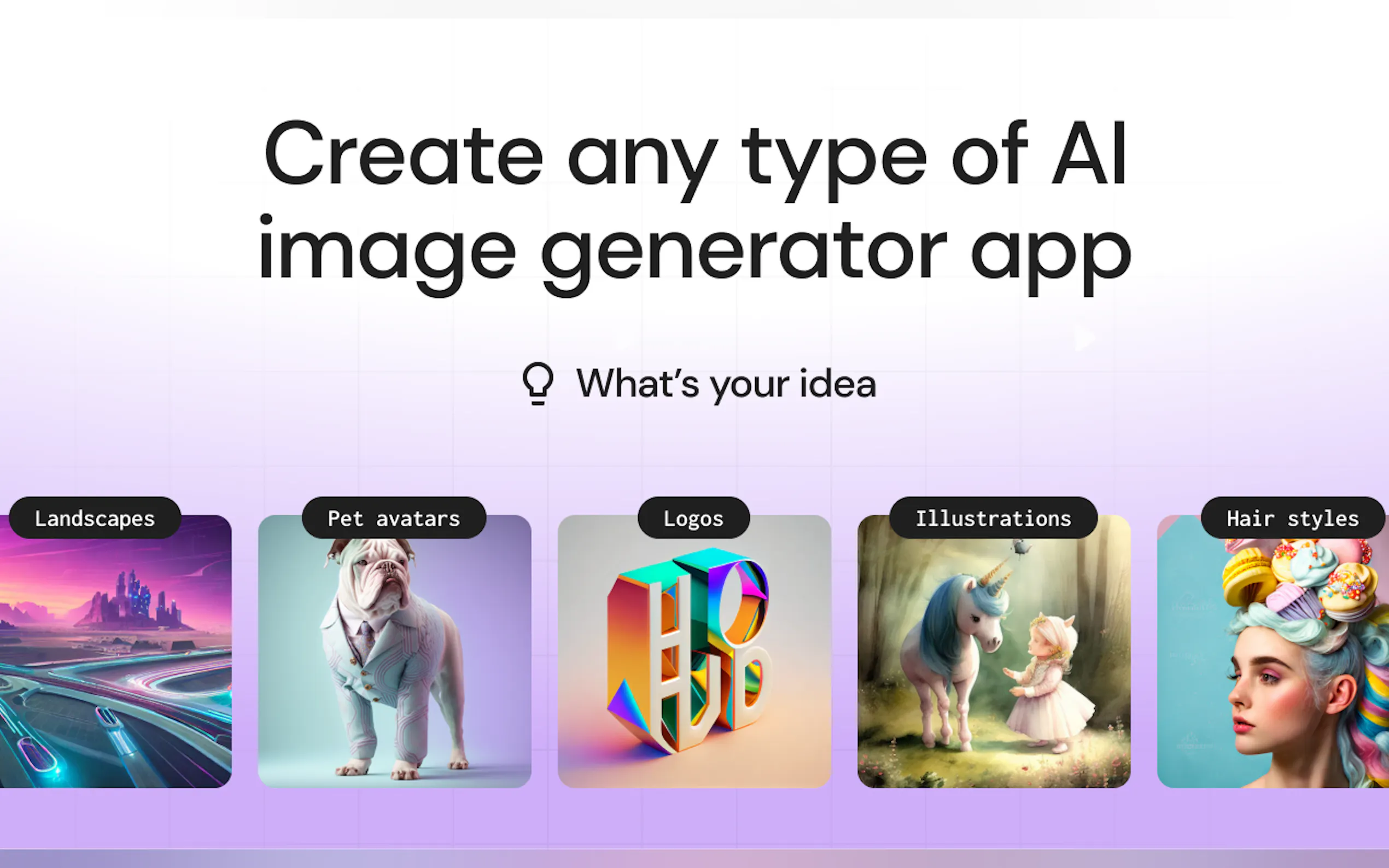 Create any type of AI image generator app

What's your idea

Landscapes

Pet avatars

Logos

Illustrations

Hair styles